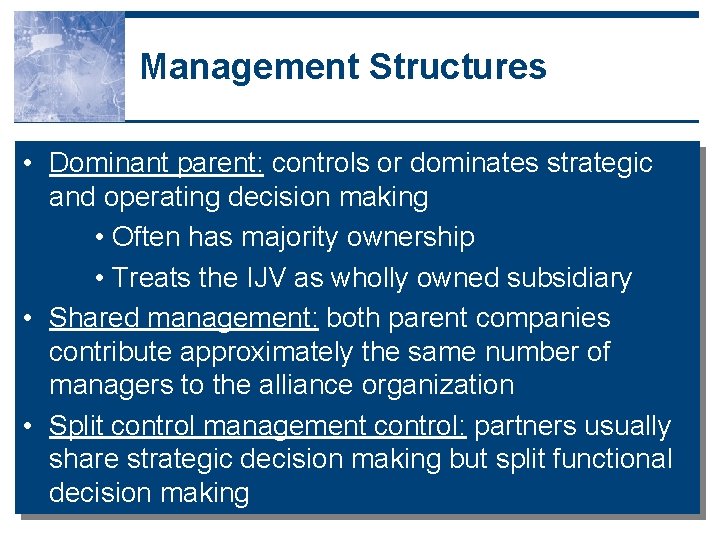 Management Structures

• Dominant parent: controls or dominates strategic and operating decision making

• Often has majority ownership

• Treats the IJV as wholly owned subsidiary

• Shared management: both parent companies contribute approximately the same number of managers to the alliance organization

• Split control management control: partners usually share strategic decision making but split functional decision making